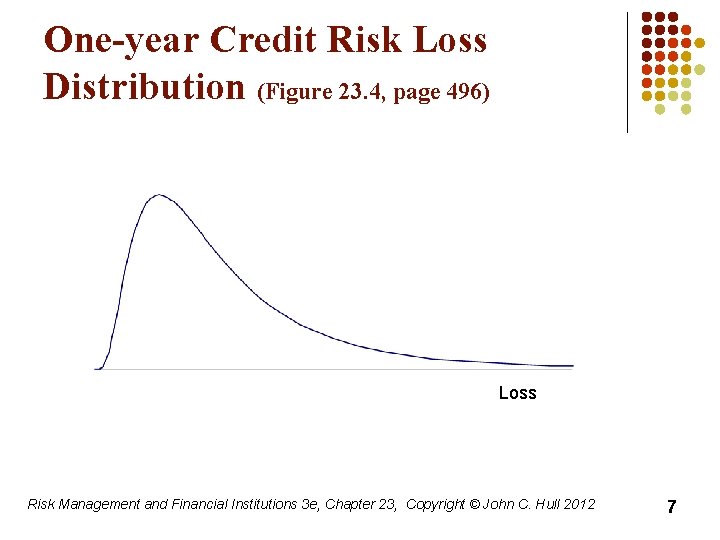 One-year Credit Risk Loss Distribution (Figure 23.4, page 496)

Loss

Risk Management and Financial Institutions 3e, Chapter 23, Copyright © John C. Hull 2012

7